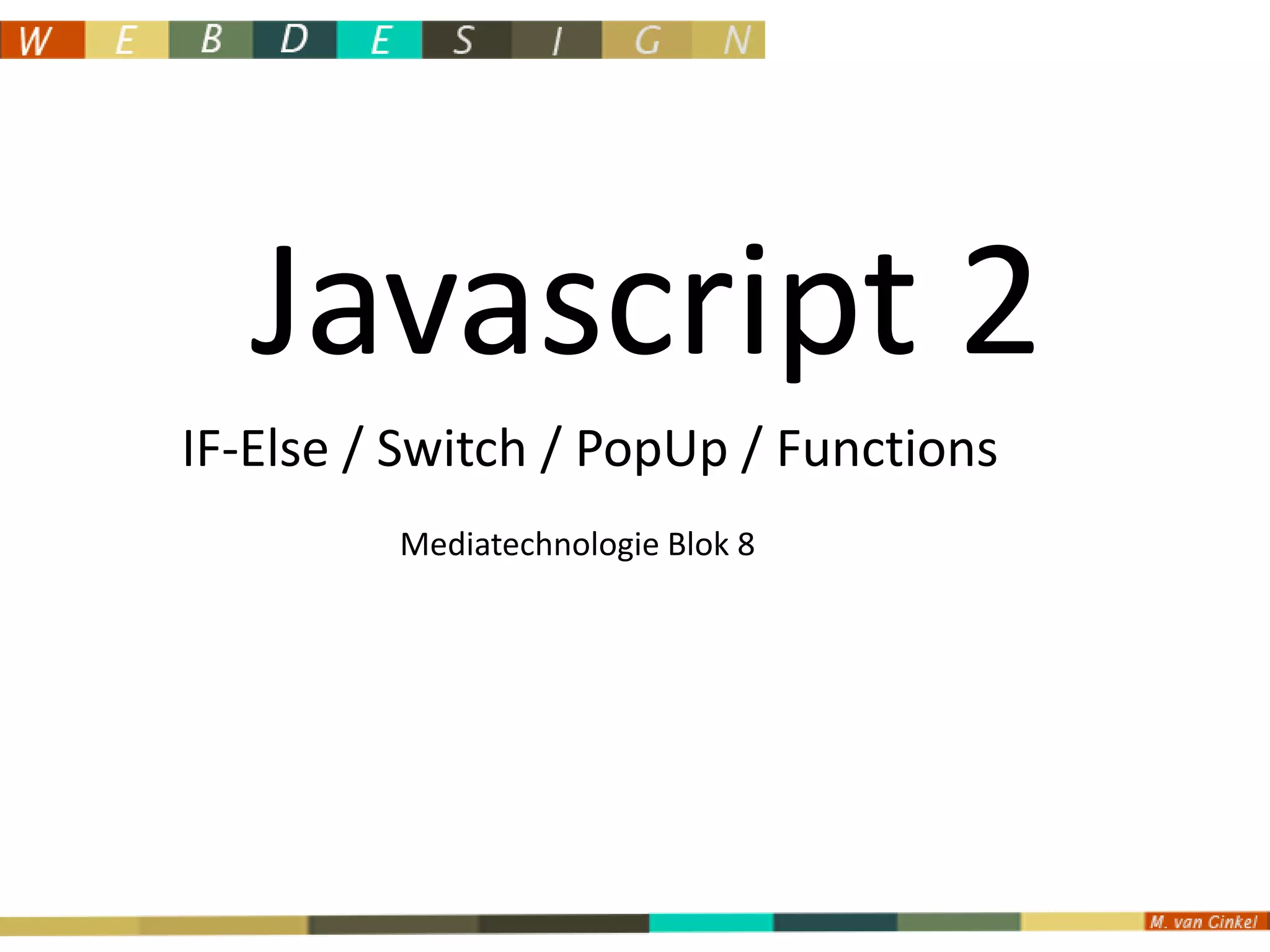 W E B D E S I G N

Javascript 2

IF-Else / Switch / PopUp / Functions

Mediatechnologie Blok 8

M. van Ginkel